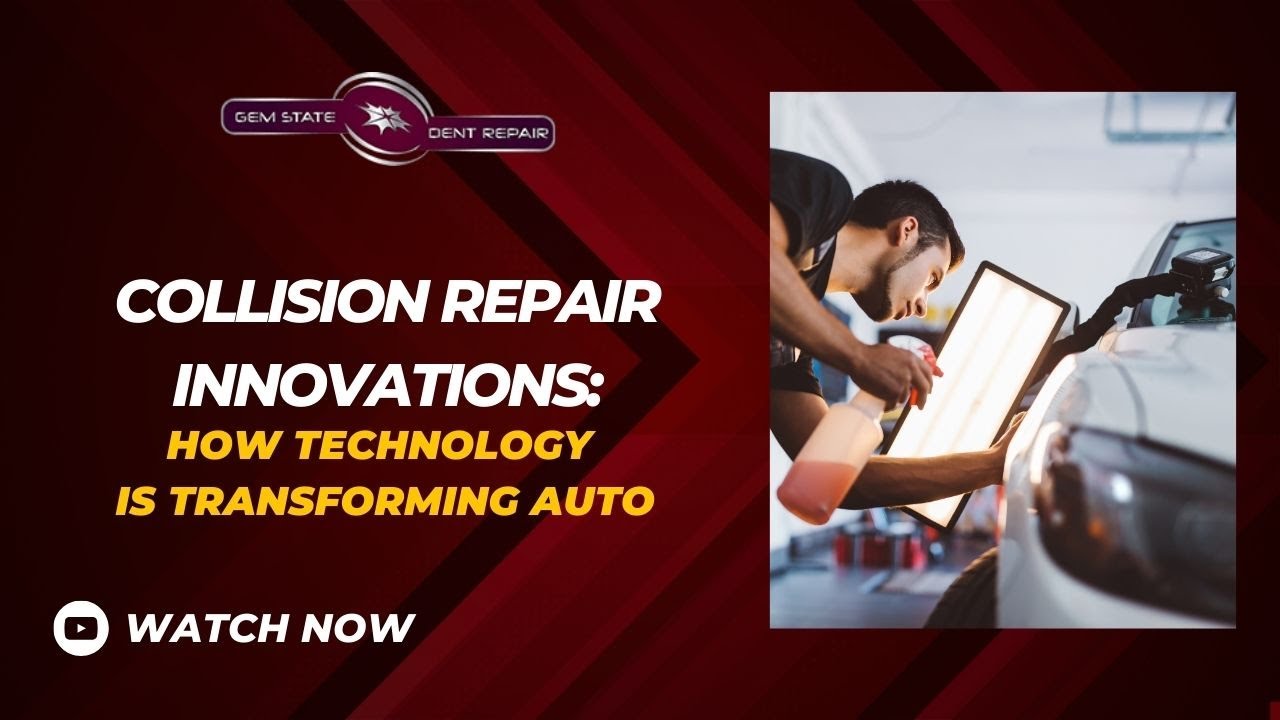 GEM STATE DENT REPAIR

COLLISION REPAIR INNOVATIONS:
HOW TECHNOLOGY IS TRANSFORMING AUTO

WATCH NOW